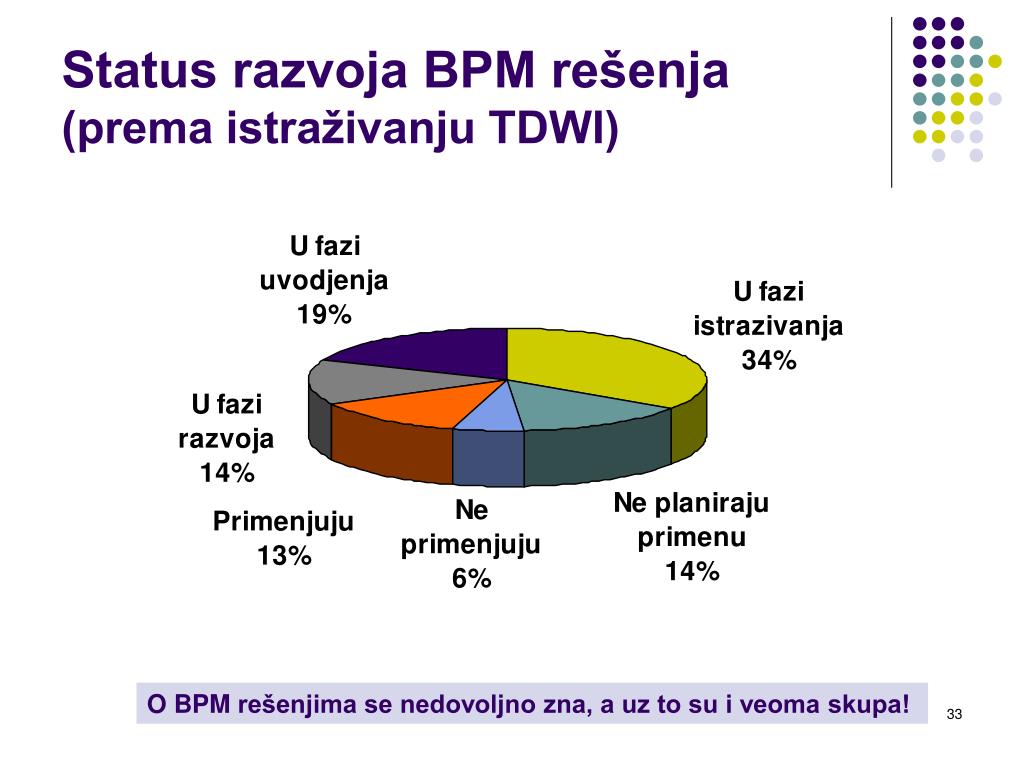 Status razvoja BPM rešenja
(prema istraživanju TDWI)

U fazi uvodjenja 19%

U fazi istrazivanja 34%

U fazi razvoja 14%

Primenjuju 13%

Ne primenjuju 6%

Ne planiraju primenu 14%

O BPM rešenjima se nedovoljno zna, a uz to su i veoma skupa!

33